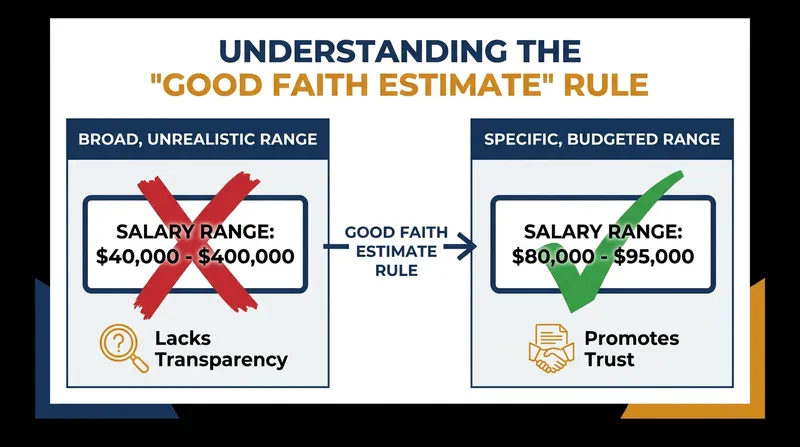 UNDERSTANDING THE
"GOOD FAITH ESTIMATE" RULE

BROAD, UNREALISTIC RANGE

SALARY RANGE:
\$40,000 - \$400,000

Lacks Transparency

GOOD FAITH ESTIMATE RULE

SPECIFIC, BUDGETED RANGE

SALARY RANGE:
\$80,000 - \$95,000

Promotes Trust